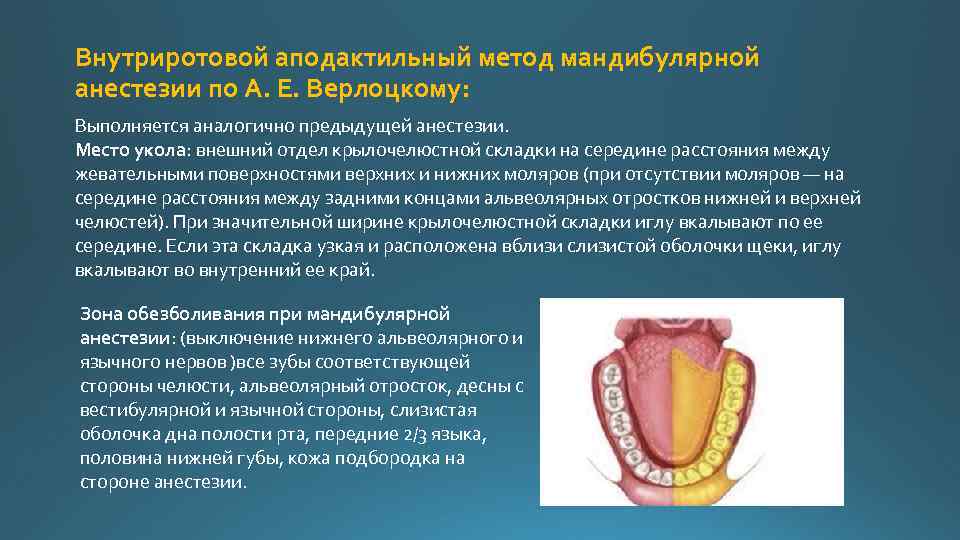 Внутриротовой аподактильный метод мандибулярной анестезии по А. Е. Верлоцкому:

Выполняется аналогично предыдущей анестезии.
Место укола: внешний отдел крылочелюстной складки на середине расстояния между жевательными поверхностями верхних и нижних моляров (при отсутствии моляров — на середине расстояния между задними концами альвеолярных отростков нижней и верхней челюстей). При значительной ширине крылочелюстной складки иглу вкалывают по ее середине. Если эта складка узкая и расположена вблизи слизистой оболочки щеки, иглу вкалывают во внутренний ее край.

Зона обезболивания при мандибулярной анестезии: (выключение нижнего альвеолярного и язычного нервов )все зубы соответствующей стороны челюсти, альвеолярный отросток, десны с вестибулярной и язычной стороны, слизистая оболочка дна полости рта, передние 2/3 языка, половина нижней губы, кожа подбородка на стороне анестезии.